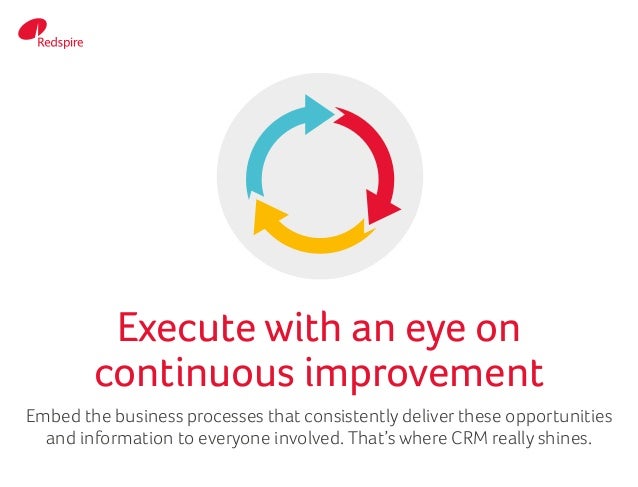 Redspire

Execute with an eye on continuous improvement

Embed the business processes that consistently deliver these opportunities and information to everyone involved. That's where CRM really shines.